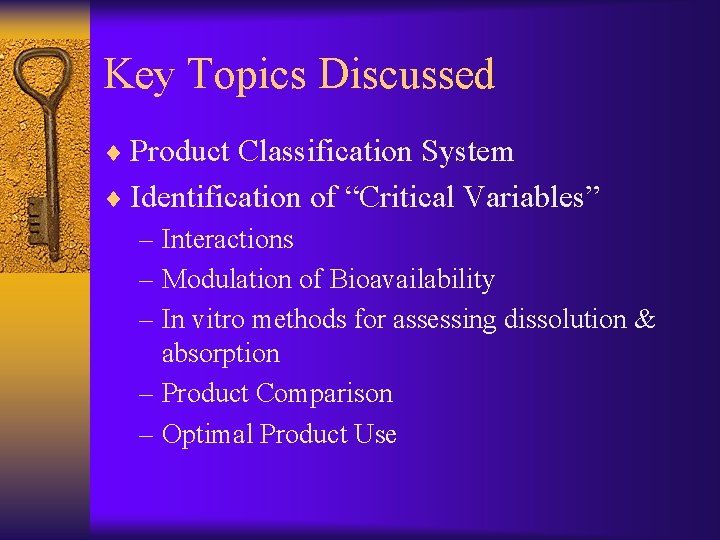 Key Topics Discussed

♦ Product Classification System
♦ Identification of “Critical Variables”
– Interactions
– Modulation of Bioavailability
– In vitro methods for assessing dissolution & absorption
– Product Comparison
– Optimal Product Use